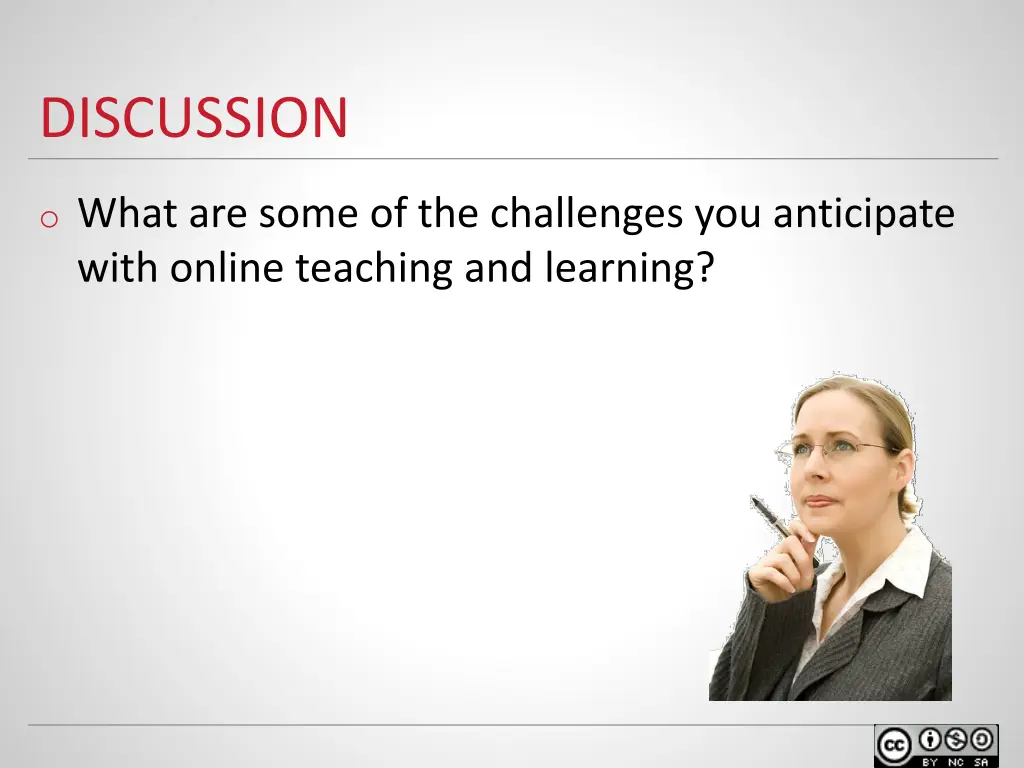 DISCUSSION

o What are some of the challenges you anticipate with online teaching and learning?

cc BY NC SA